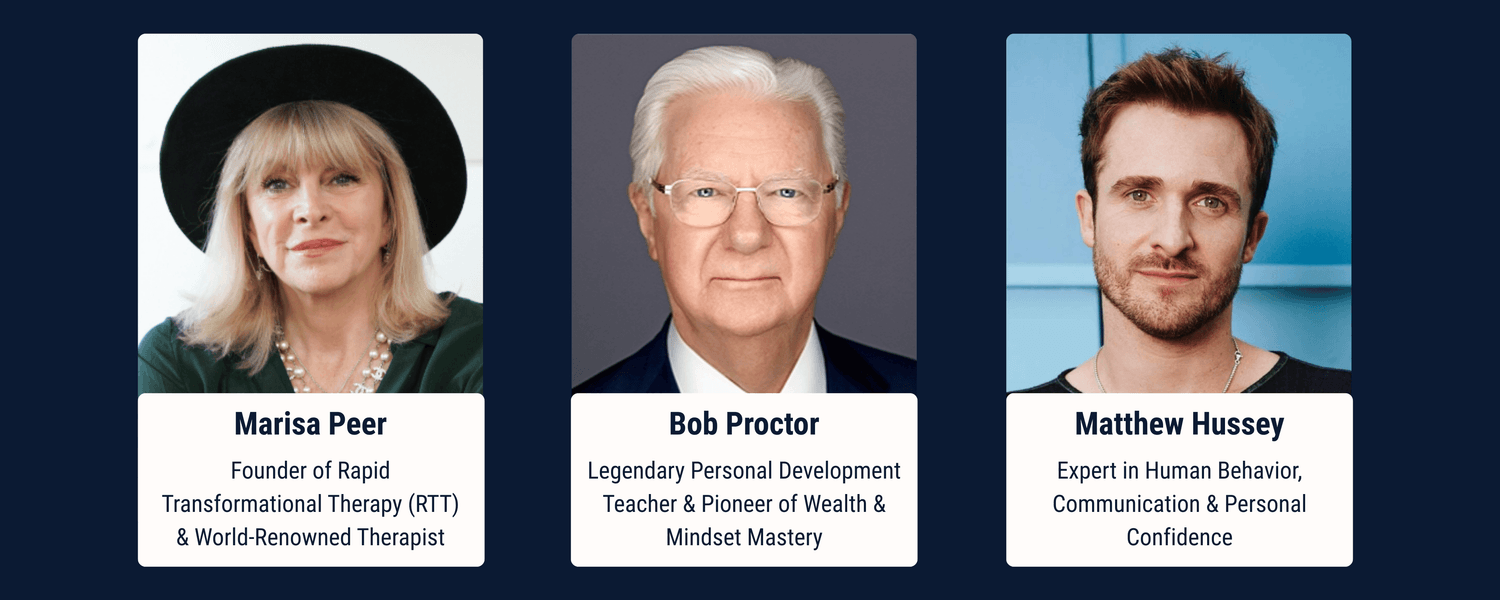 Marisa Peer

Founder of Rapid Transformational Therapy (RTT) & World-Renowned Therapist

Bob Proctor

Legendary Personal Development Teacher & Pioneer of Wealth & Mindset Mastery

Matthew Hussey

Expert in Human Behavior, Communication & Personal Confidence